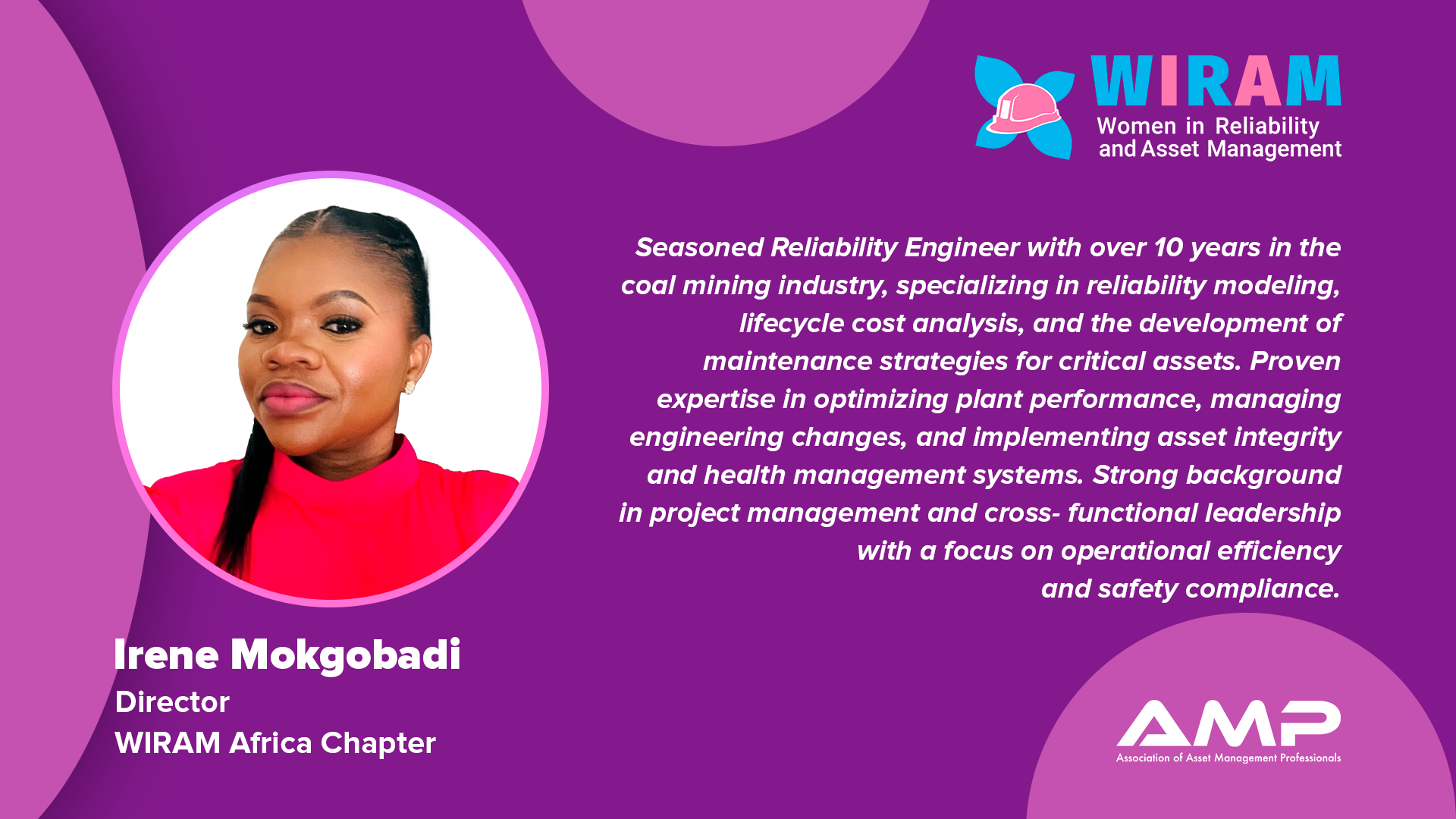 WIRAM
Women in Reliability and Asset Management

Seasoned Reliability Engineer with over 10 years in the coal mining industry, specializing in reliability modeling, lifecycle cost analysis, and the development of maintenance strategies for critical assets. Proven expertise in optimizing plant performance, managing engineering changes, and implementing asset integrity and health management systems. Strong background in project management and cross- functional leadership with a focus on operational efficiency and safety compliance.

Irene Mokgobadi
Director
WIRAM Africa Chapter

AMP
Association of Asset Management Professionals